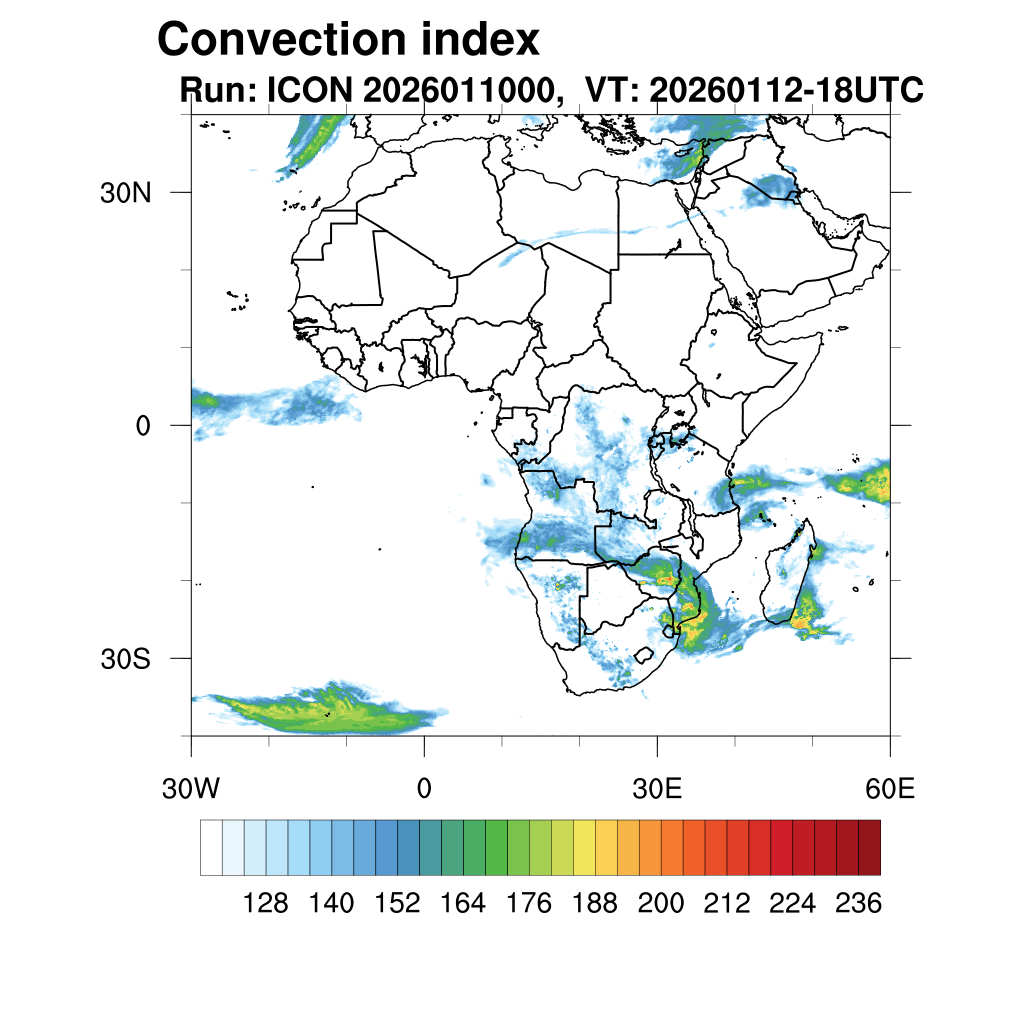 Convection index
Run: ICON 2026011000, VT: 20260112-18UTC

30N
0
30S

30W
0
30E
60E

128 140 152 164 176 188 200 212 224 236